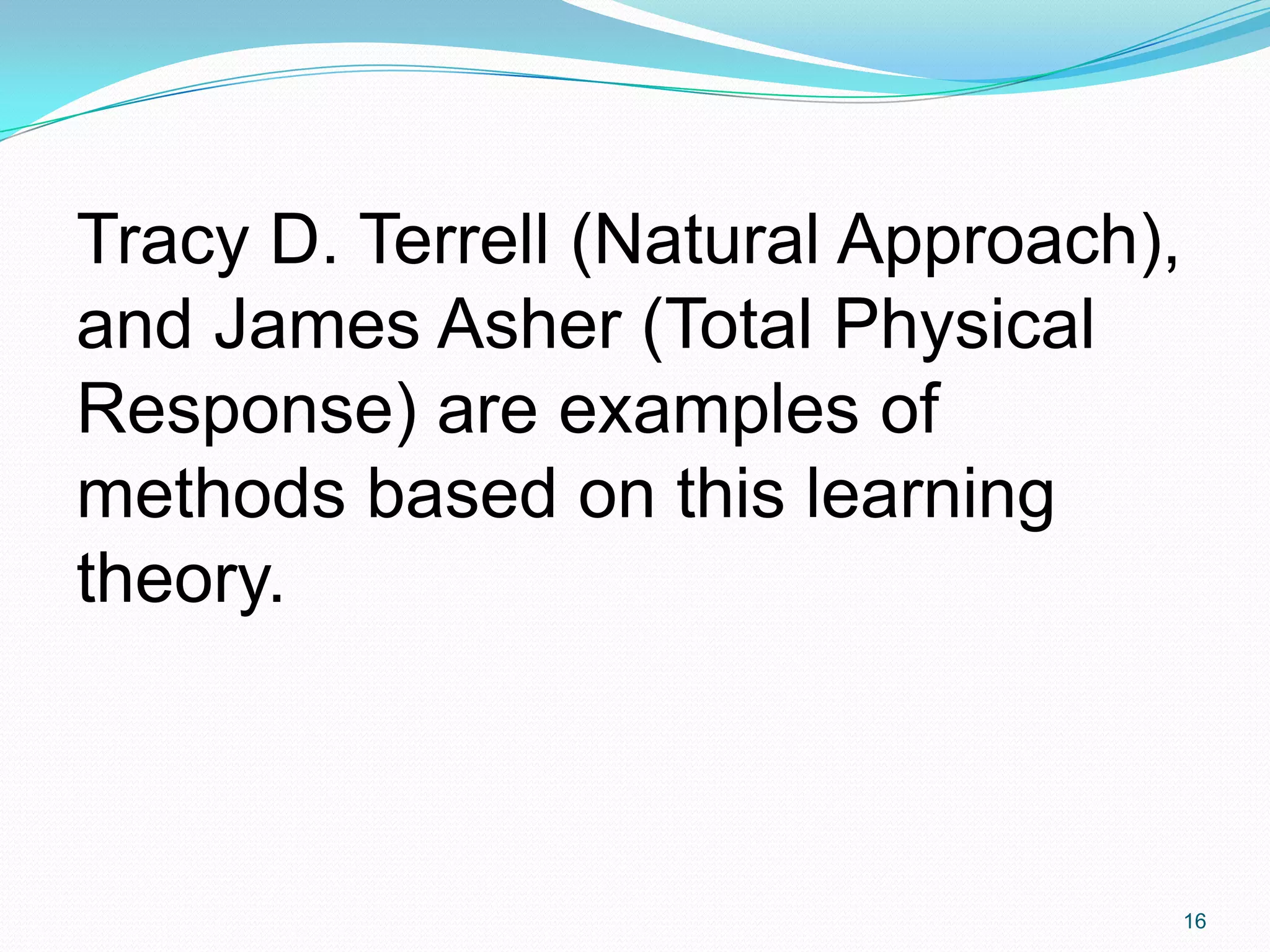 Tracy D. Terrell (Natural Approach), and James Asher (Total Physical Response) are examples of methods based on this learning theory.

16